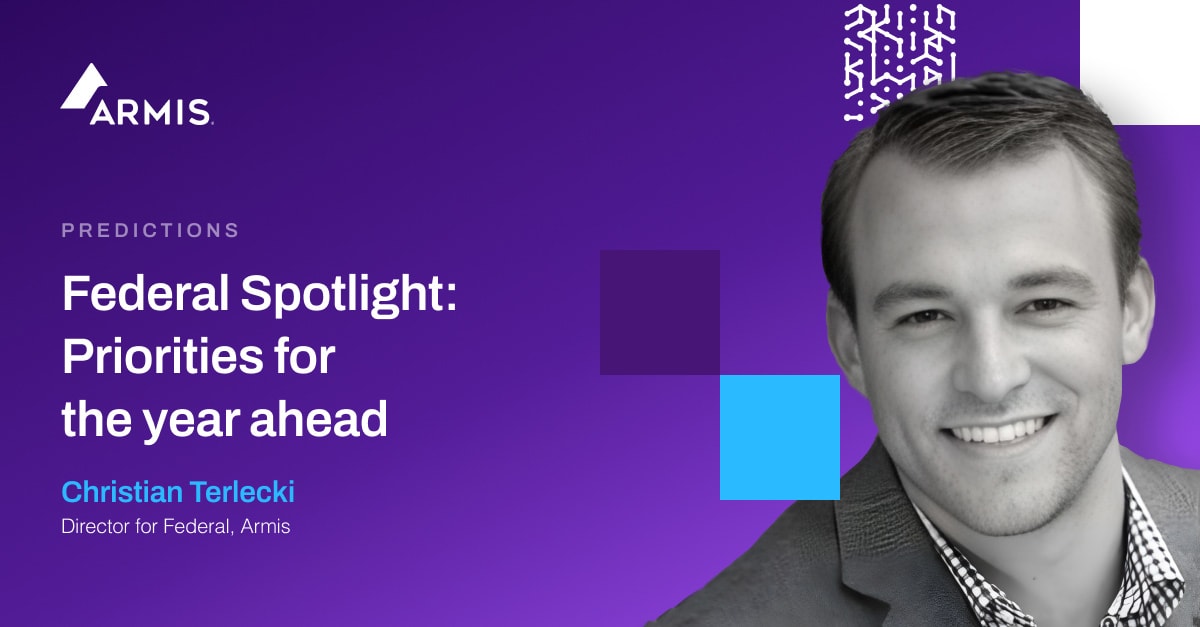 ARMIS.

PREDICTIONS

Federal Spotlight: Priorities for the year ahead

Christian Terlecki

Director for Federal, Armis